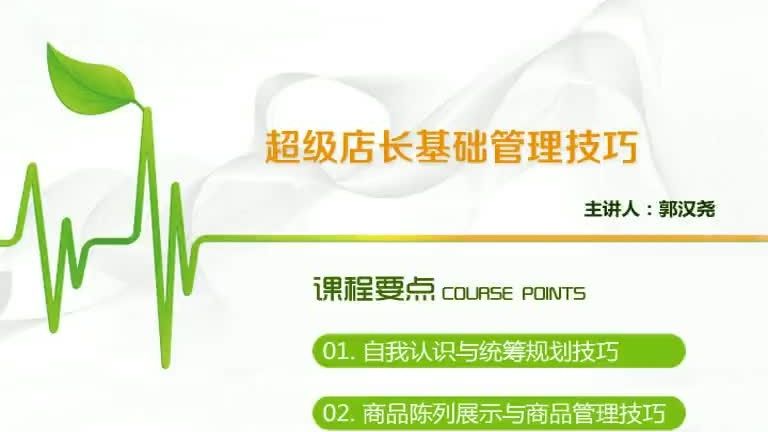 超级店长基础管理技巧

主讲人：郭汉尧

课程要点 COURSE POINTS

01. 自我认识与统筹规划技巧

02. 商品陈列展示与商品管理技巧